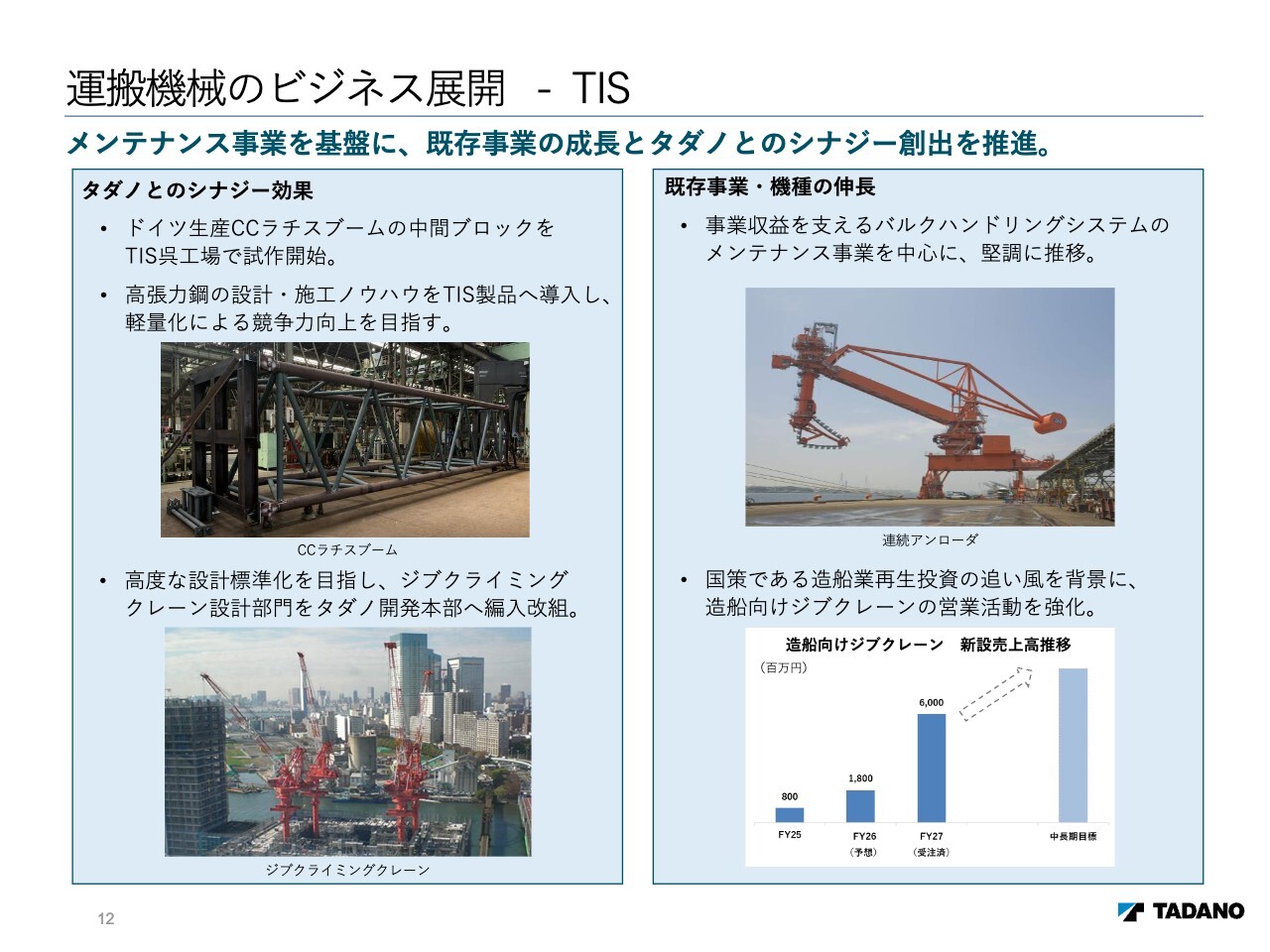 運搬機械のビジネス展開 - TIS

メンテナンス事業を基盤に、既存事業の成長とタダノとのシナジー創出を推進。

タダノとのシナジー効果

• ドイツ生産CCラチスブームの中間ブロックをTIS呉工場で試作開始。

• 高張力鋼の設計・施工ノウハウをTIS製品へ導入し、軽量化による競争力向上を目指す。

CCラチスブーム

• 高度な設計標準化を目指し、ジブクライミングクレーン設計部門をタダノ開発本部へ編入改組。

ジブクライミングクレーン

既存事業・機種の伸長

• 事業収益を支えるバルクハンドリングシステムのメンテナンス事業を中心に、堅調に推移。

連続アンローダ

• 国策である造船業再生投資の追い風を背景に、造船向けジブクレーンの営業活動を強化。

造船向けジブクレーン 新設売上高推移

（百万円）

800
1,800
6,000

FY25
FY26
（予想）
FY27
（受注済）
中長期目標

12

TADANO